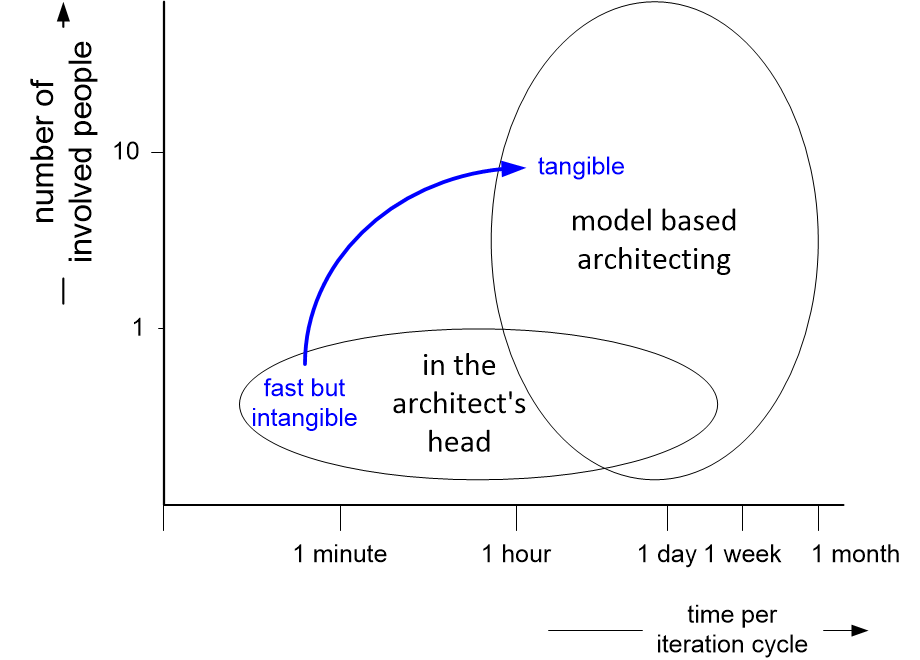 number of involved people

10

1

tangible

model based architecting

fast but intangible

in the architect's head

1 minute

1 hour

1 day

1 week

1 month

time per iteration cycle